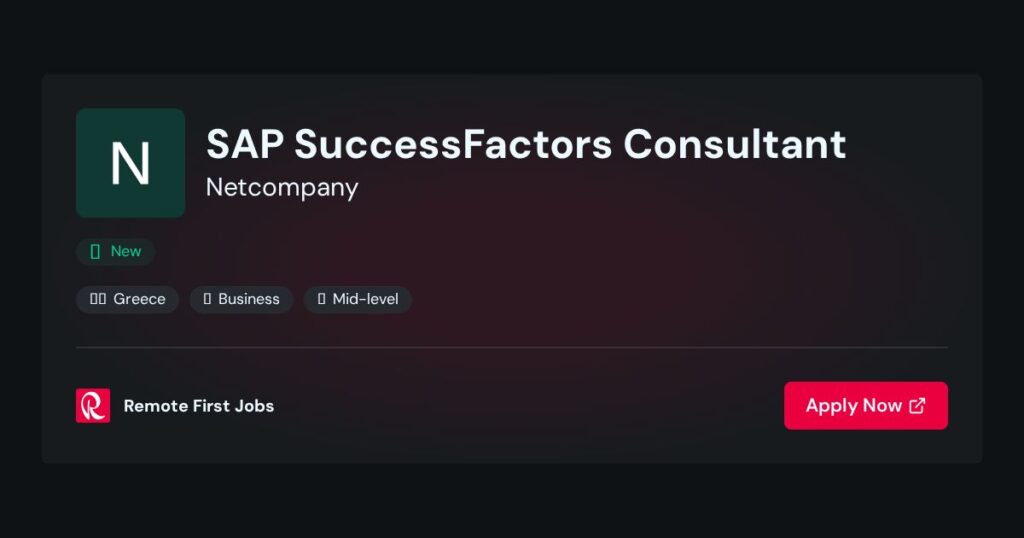 N

SAP SuccessFactors Consultant

Netcompany

New

Greece

Business

Mid-level

Remote First Jobs

Apply Now